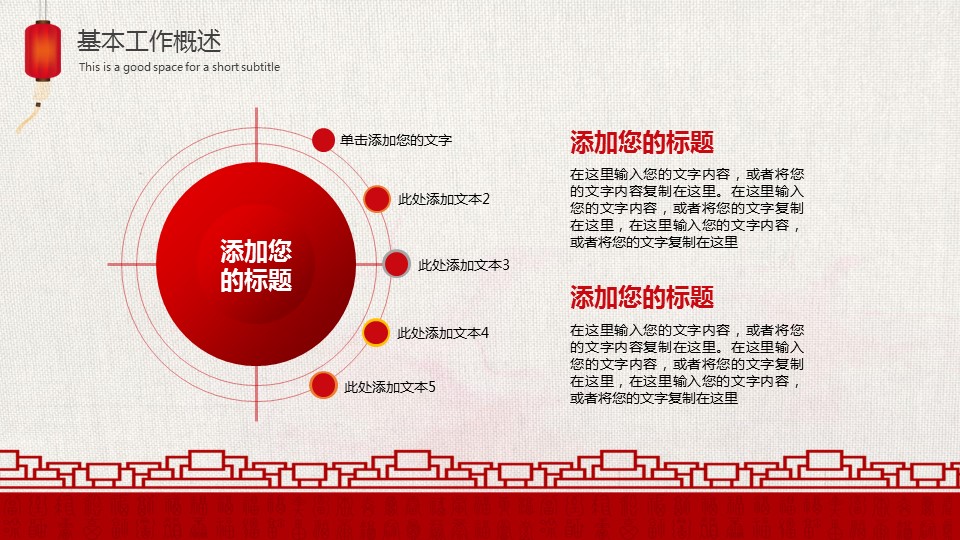 基本工作概述
This is a good space for a short subtitle

添加您的标题

单击添加您的文字
此处添加文本2
此处添加文本3
此处添加文本4
此处添加文本5

添加您的标题
在这里输入您的文字内容，或者将您的文字内容复制在这里。在这里输入您的文字内容，或者将您的文字复制在这里，在这里输入您的文字内容，或者将您的文字复制在这里

添加您的标题
在这里输入您的文字内容，或者将您的文字内容复制在这里。在这里输入您的文字内容，或者将您的文字复制在这里，在这里输入您的文字内容，或者将您的文字复制在这里